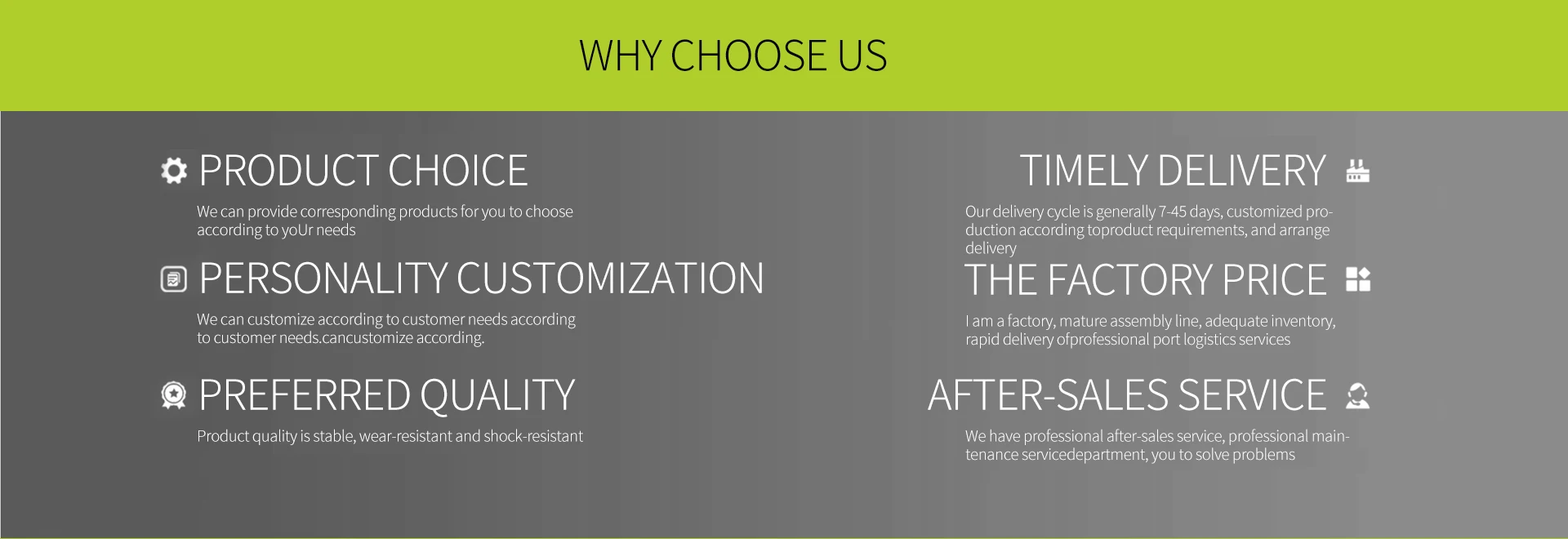 WHY CHOOSE US

PRODUCT CHOICE

We can provide corresponding products for you to choose according to yoUr needs

PERSONALITY CUSTOMIZATION

We can customize according to customer needs according to customer needs.cancustomize according.

PREFERRED QUALITY

Product quality is stable, wear-resistant and shock-resistant

TIMELY DELIVERY

Our delivery cycle is generally 7-45 days, customized production according toproduct requirements, and arrange delivery

THE FACTORY PRICE

I am a factory, mature assembly line, adequate inventory, rapid delivery ofprofessional port logistics services

AFTER-SALES SERVICE

We have professional after-sales service, professional maintenance servicedepartment, you to solve problems